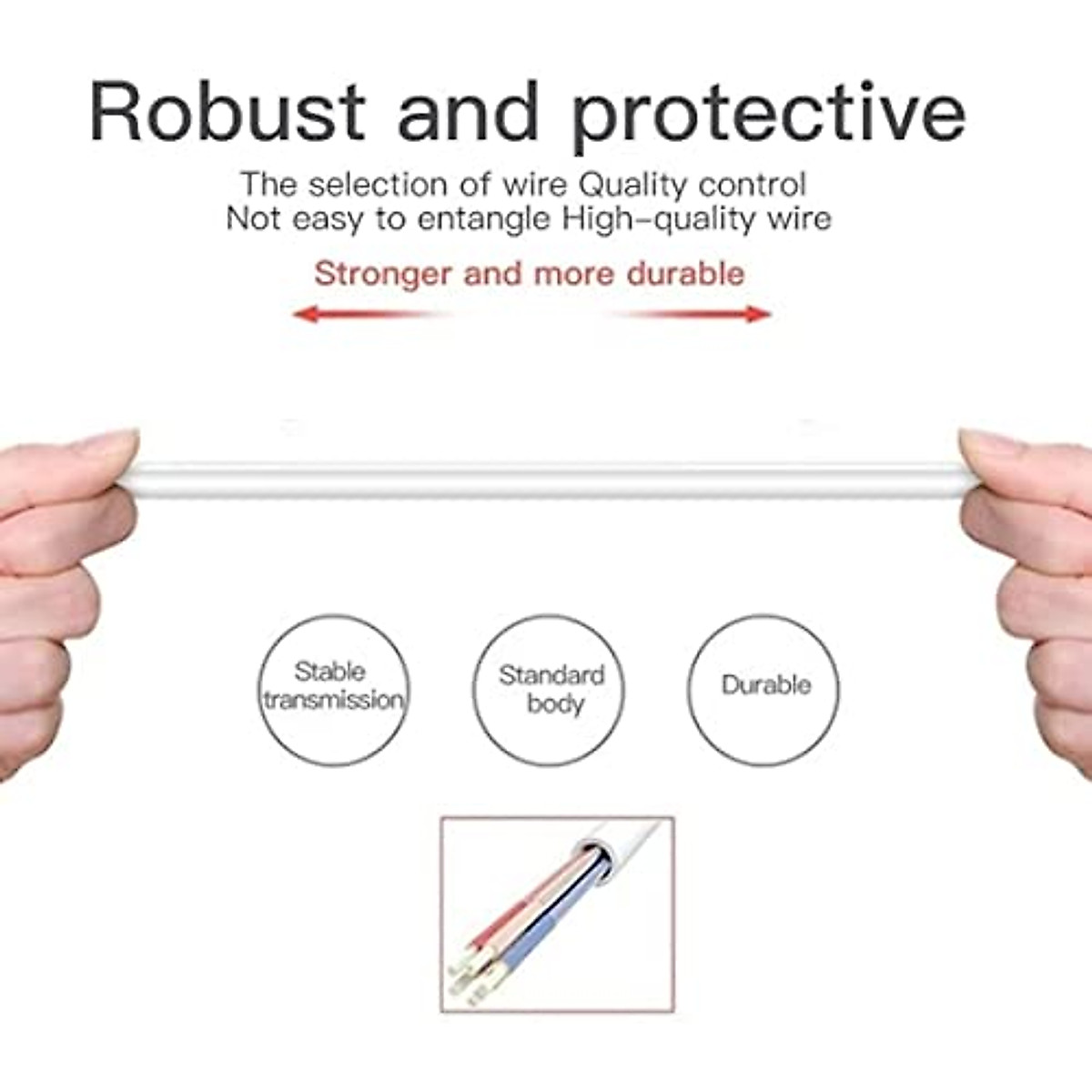 Robust and protective

The selection of wire Quality control
Not easy to entangle High-quality wire

Stronger and more durable

Stable transmission

Standard body

Durable